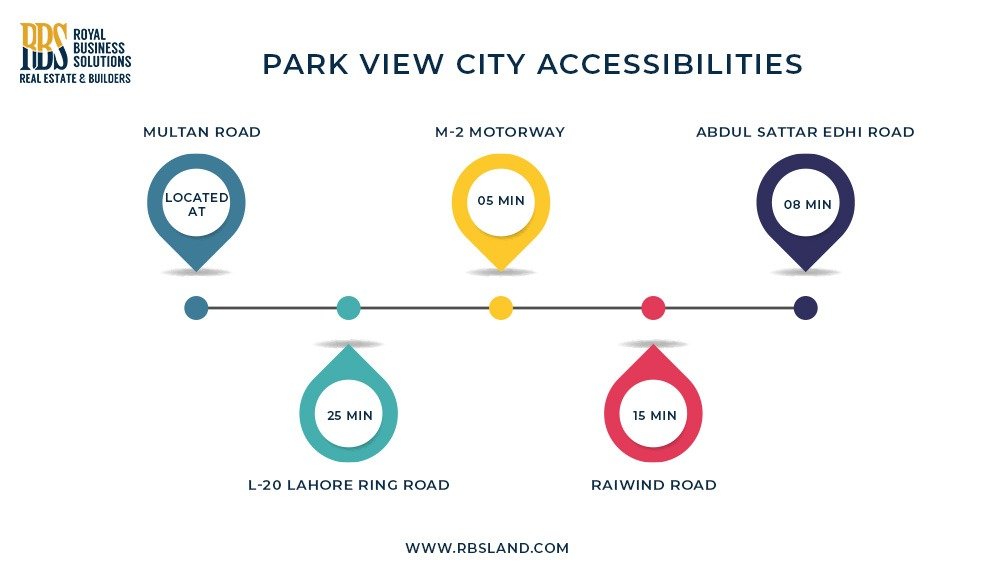 RBS ROYAL BUSINESS SOLUTIONS
REAL ESTATE & BUILDERS

PARK VIEW CITY ACCESSIBILITIES

MULTAN ROAD
LOCATED AT

M-2 MOTORWAY
05 MIN

ABDUL SATTAR EDHI ROAD
08 MIN

25 MIN
L-20 LAHORE RING ROAD

15 MIN
RAIWIND ROAD

WWW.RBSLAND.COM